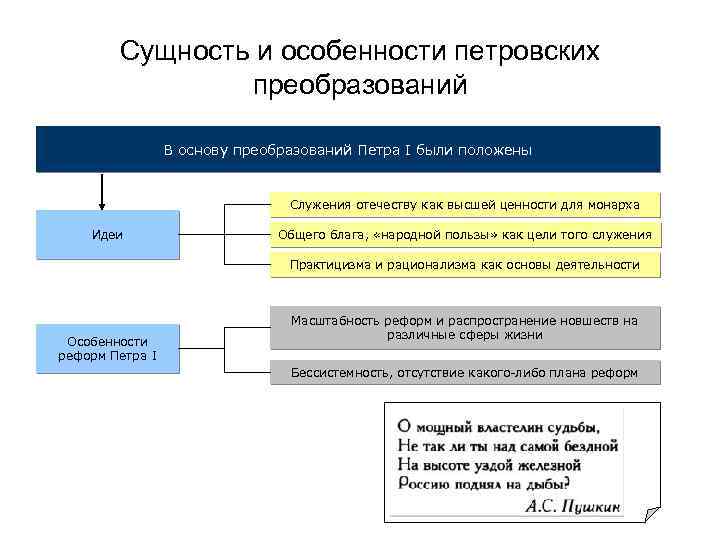 Сущность и особенности петровских преобразований

В основу преобразований Петра I были положены

Идеи

Служения отечеству как высшей ценности для монарха

Общего блага, «народной пользы» как цели того служения

Практицизма и рационализма как основы деятельности

Особенности реформ Петра I

Масштабность реформ и распространение новшеств на различные сферы жизни

Бессистемность, отсутствие какого-либо плана реформ

О мощный властелин судьбы,
Не так ли ты над самой бездной
На высоте уздой железной
Россию поднял на дыбы?
А.С. Пушкин